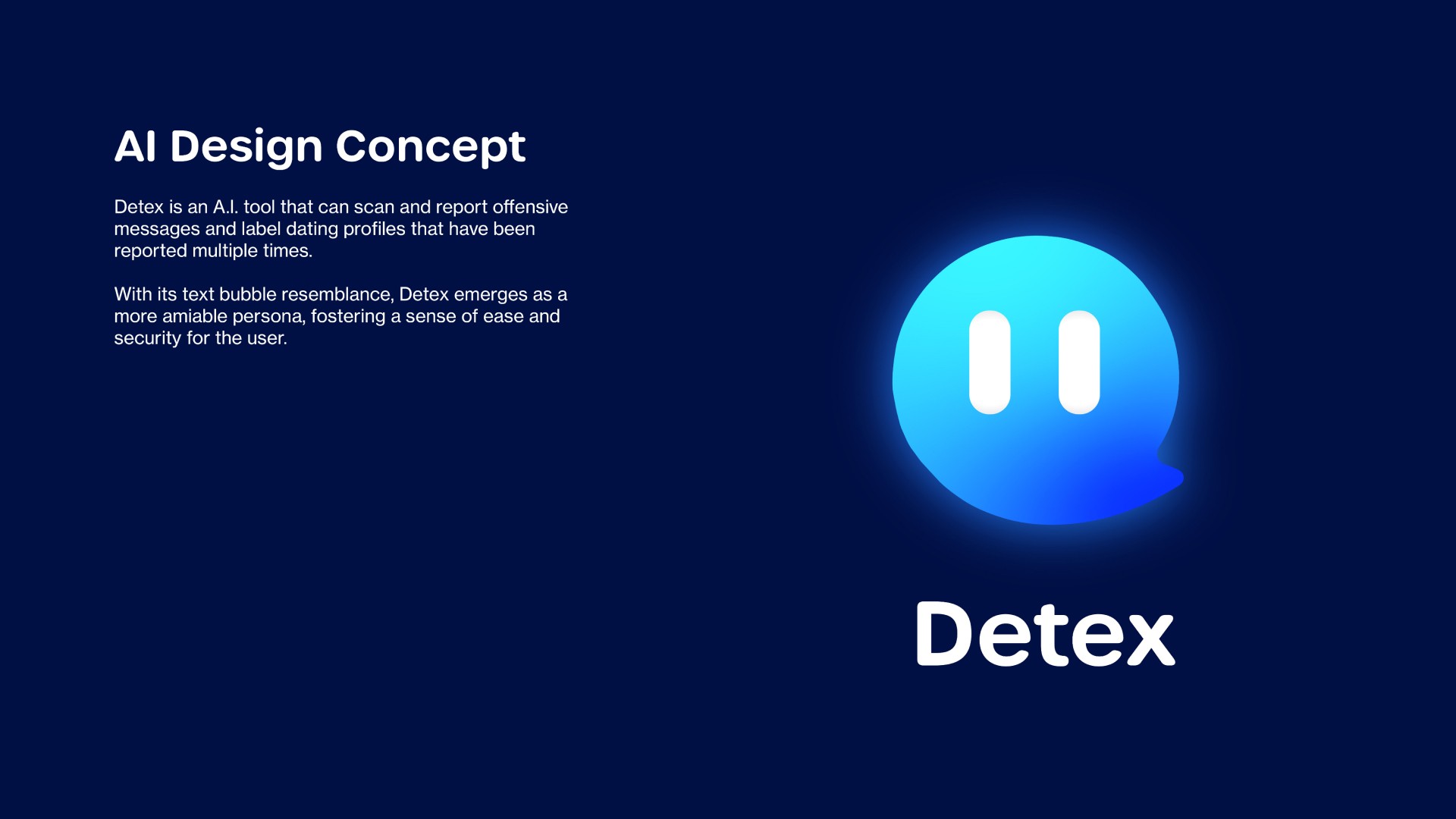 AI Design Concept

Detex is an A.I. tool that can scan and report offensive messages and label dating profiles that have been reported multiple times.

With its text bubble resemblance, Detex emerges as a more amiable persona, fostering a sense of ease and security for the user.

Detex